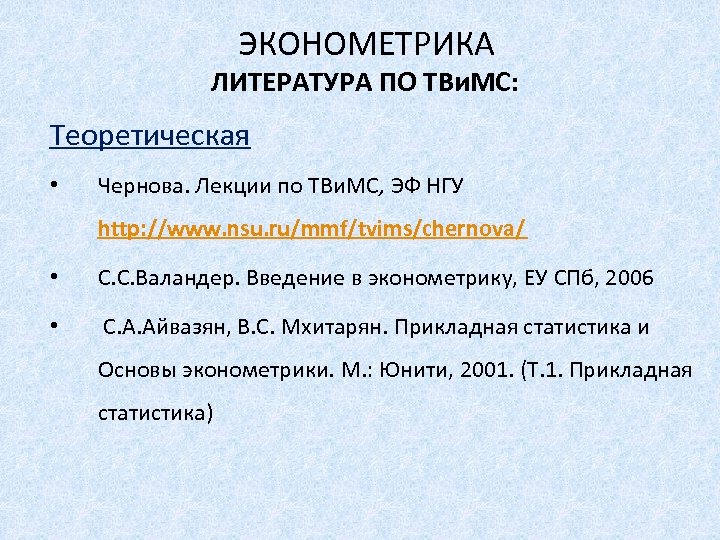 ЭКОНОМЕТРИКА
ЛИТЕРАТУРА ПО ТВиМС:

Теоретическая

• Чернова. Лекции по ТВиМС, ЭФ НГУ http://www.nsu.ru/mmf/tvims/chernova/

• С.С.Валандер. Введение в эконометрику, ЕУ СПб, 2006

• С.А.Айвазян, В.С. Мхитарян. Прикладная статистика и Основы эконометрики. М.: Юнити, 2001. (Т.1. Прикладная статистика)